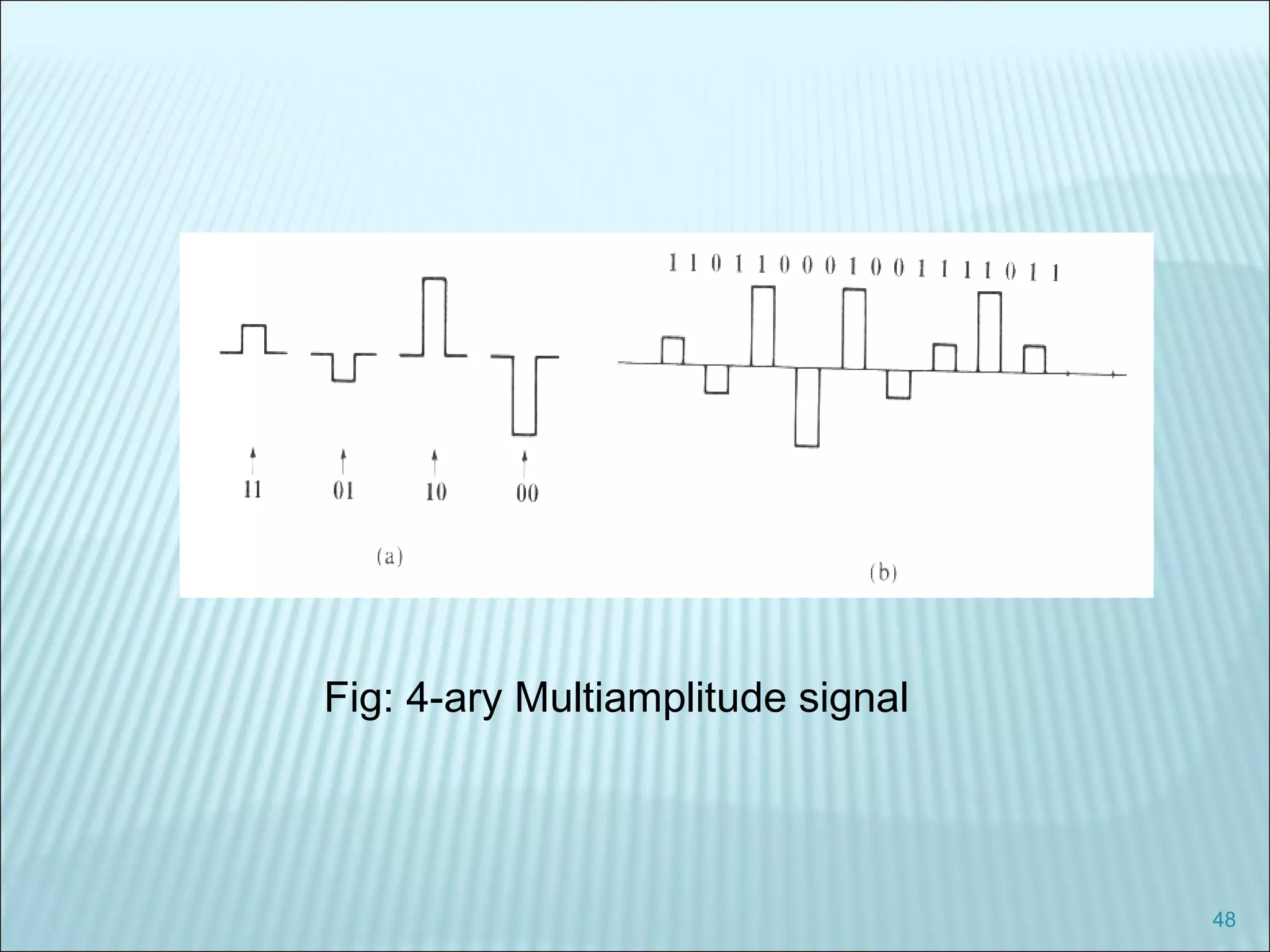 1 1 0 1 1 0 0 0 1 0 0 1 1 1 1 0 1 1

11 01 10 00

(a)

(b)

Fig: 4-ary Multiamplitude signal

48